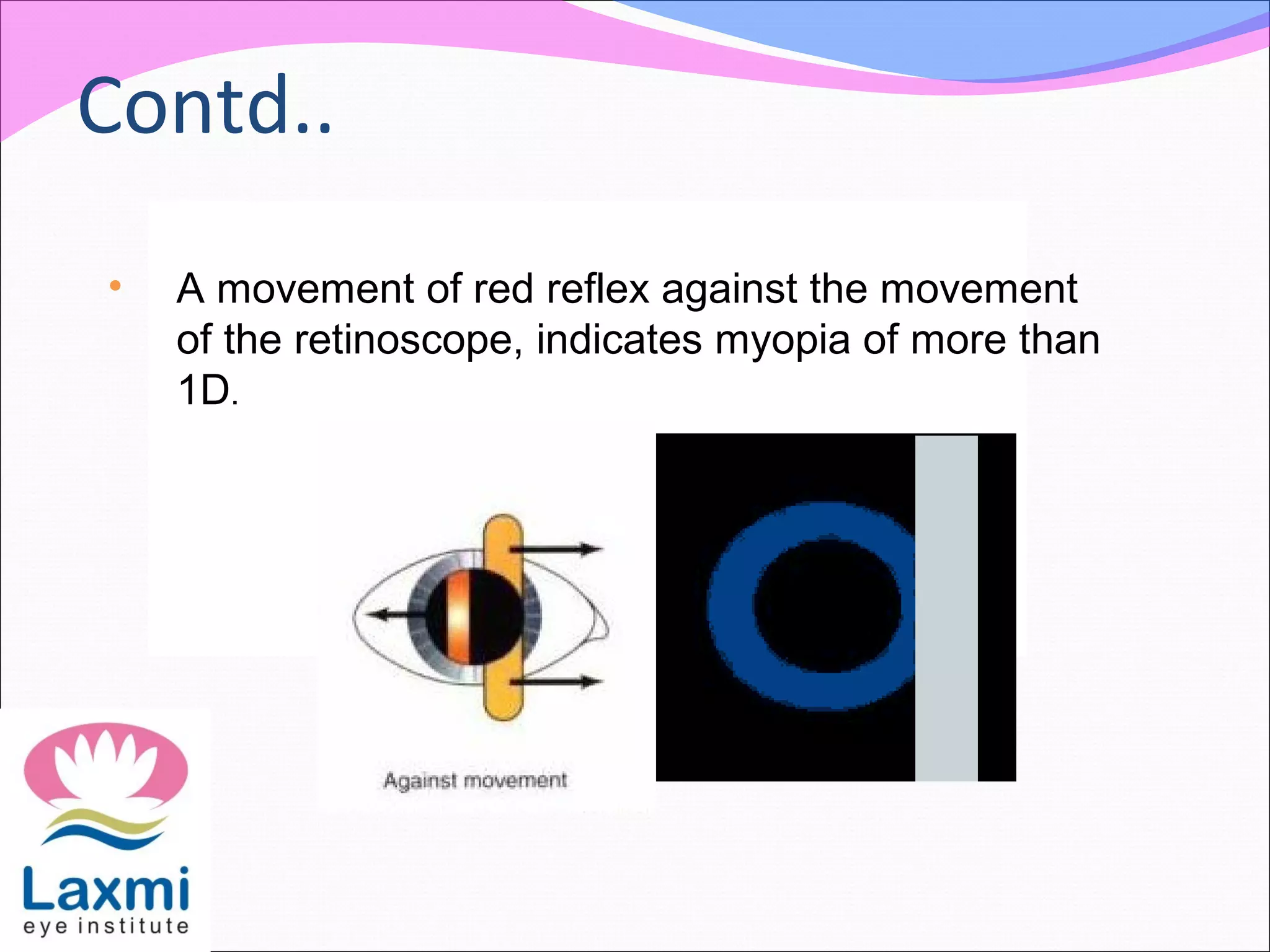 Contd..

• A movement of red reflex against the movement of the retinoscope, indicates myopia of more than 1D.

Against movement

Laxmi
eye institute